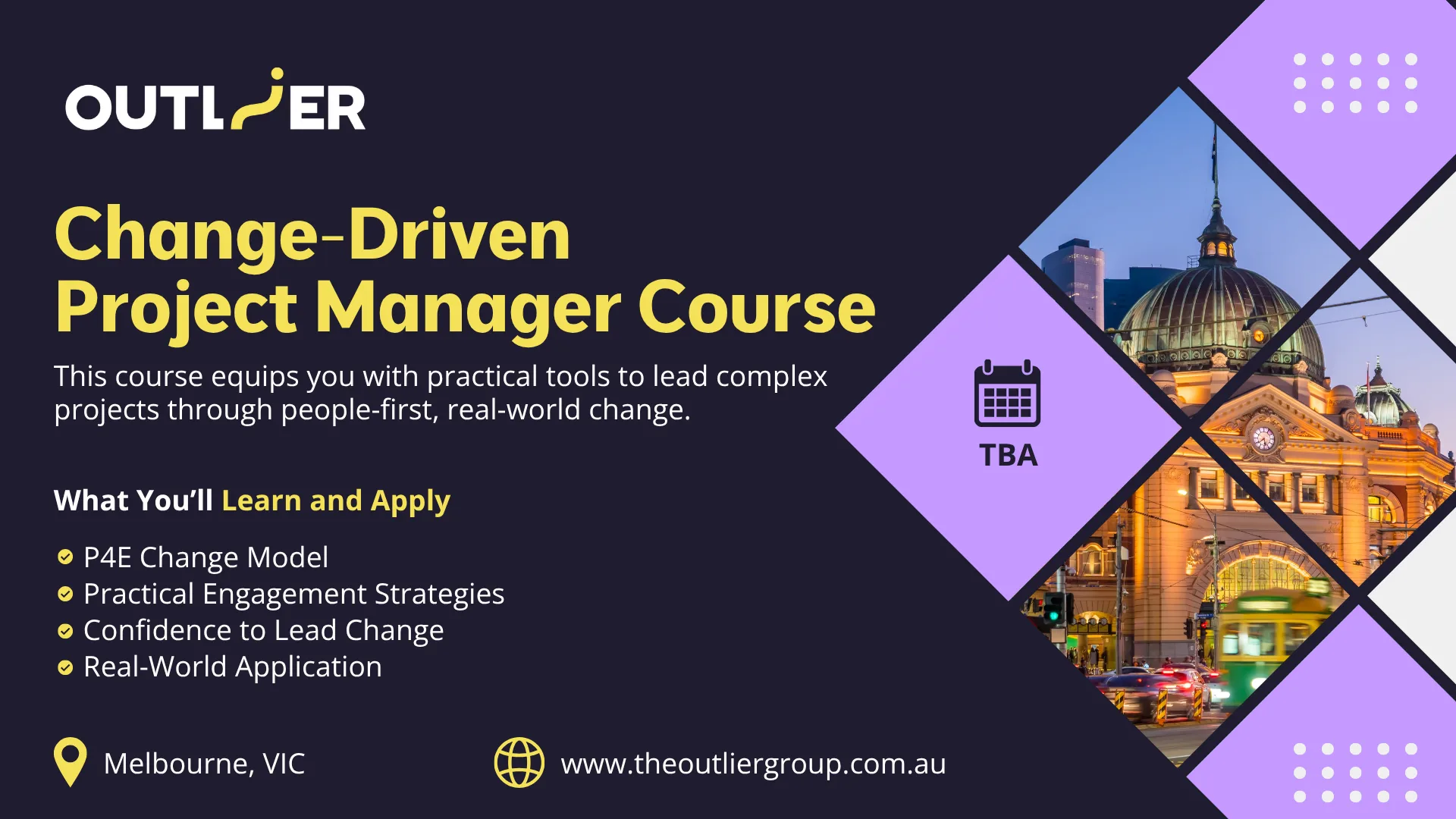 OUTLIER

Change-Driven Project Manager Course

This course equips you with practical tools to lead complex projects through people-first, real-world change.

What You'll Learn and Apply

P4E Change Model
Practical Engagement Strategies
Confidence to Lead Change
Real-World Application

TBA

Melbourne, VIC

www.theoutliergroup.com.au